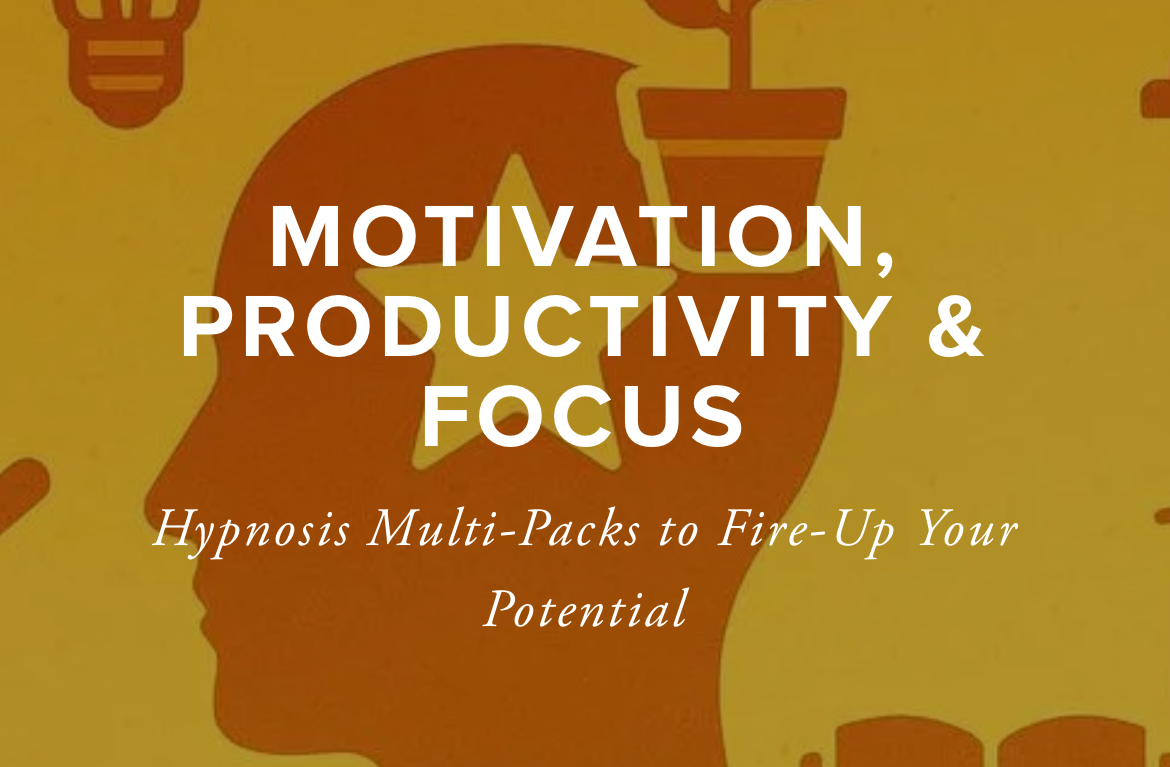 MOTIVATION, PRODUCTIVITY & FOCUS

Hypnosis Multi-Packs to Fire-Up Your Potential